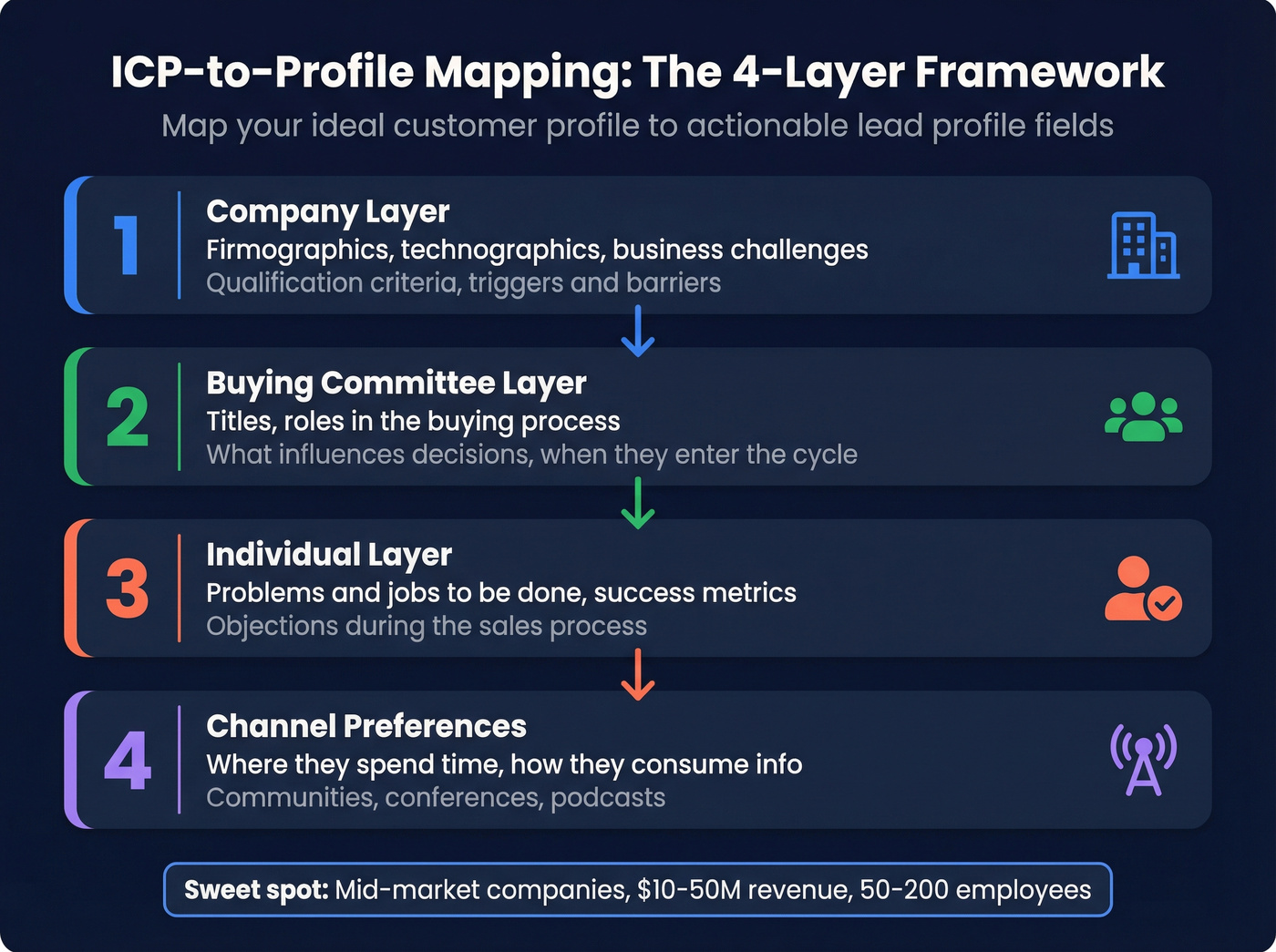 ICP-to-Profile Mapping: The 4-Layer Framework
Map your ideal customer profile to actionable lead profile fields

1
Company Layer
Firmographics, technographics, business challenges
Qualification criteria, triggers and barriers

2
Buying Committee Layer
Titles, roles in the buying process
What influences decisions, when they enter the cycle

3
Individual Layer
Problems and jobs to be done, success metrics
Objections during the sales process

4
Channel Preferences
Where they spend time, how they consume info
Communities, conferences, podcasts

Sweet spot: Mid-market companies, \$10-50M revenue, 50-200 employees